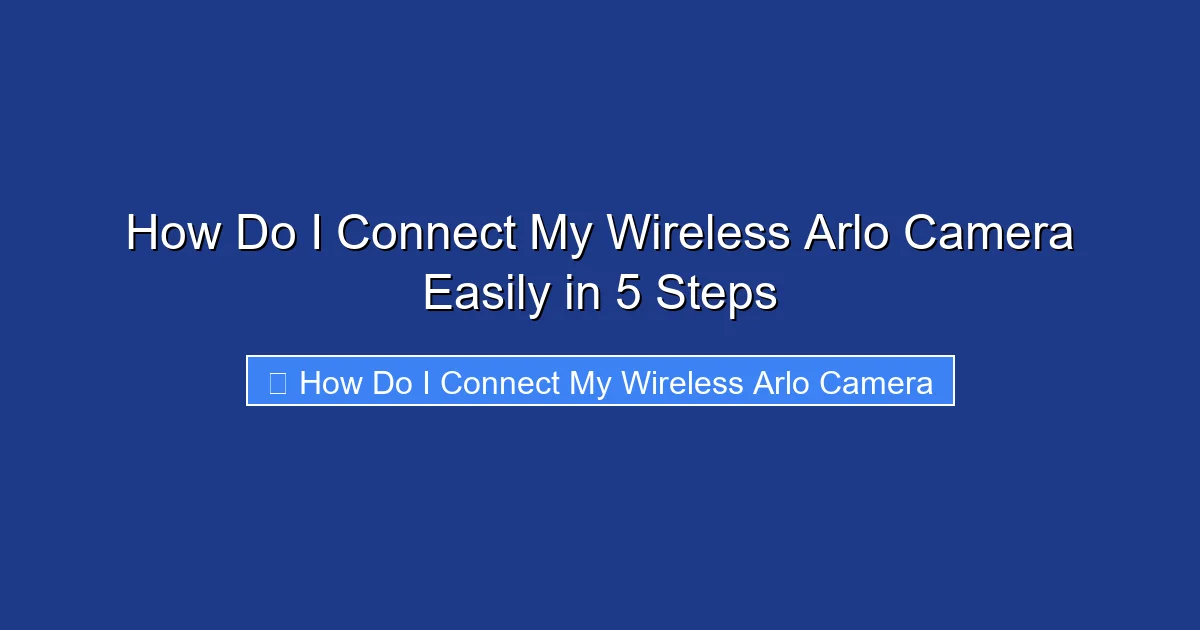 How Do I Connect My Wireless Arlo Camera Easily in 5 Steps

How Do I Connect My Wireless Arlo Camera